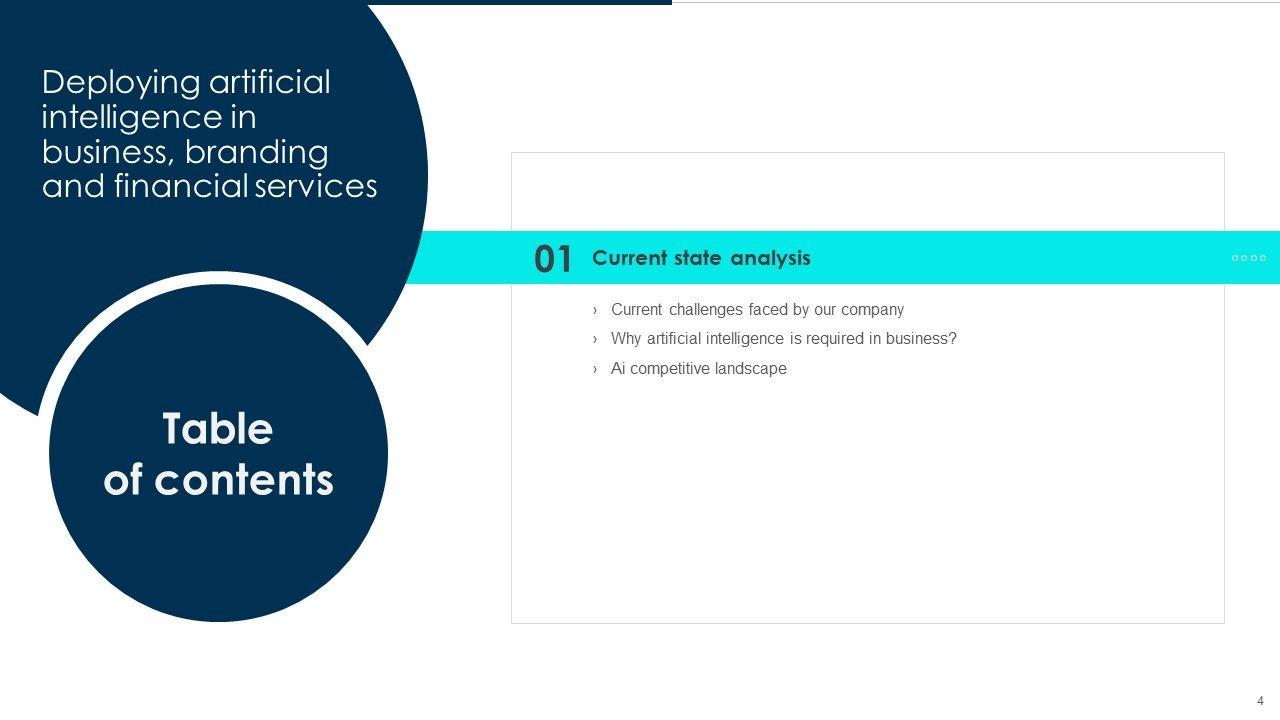 Deploying artificial intelligence in business, branding and financial services

Table of contents

01 Current state analysis

› Current challenges faced by our company
› Why artificial intelligence is required in business?
› Ai competitive landscape

4